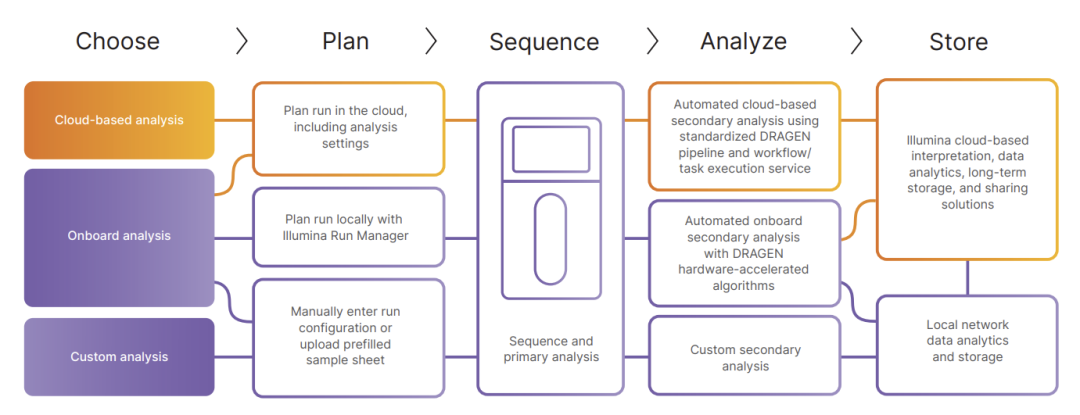 Choose

Plan

Sequence

Analyze

Store

Cloud-based analysis

Onboard analysis

Custom analysis

Plan run in the cloud, including analysis settings

Plan run locally with Illumina Run Manager

Manually enter run configuration or upload prefilled sample sheet

Sequence and primary analysis

Automated cloud-based secondary analysis using standardized DRAGEN pipeline and workflow/ task execution service

Automated onboard secondary analysis with DRAGEN hardware-accelerated algorithms

Custom secondary analysis

Illumina cloud-based interpretation, data analytics, long-term storage, and sharing solutions

Local network data analytics and storage